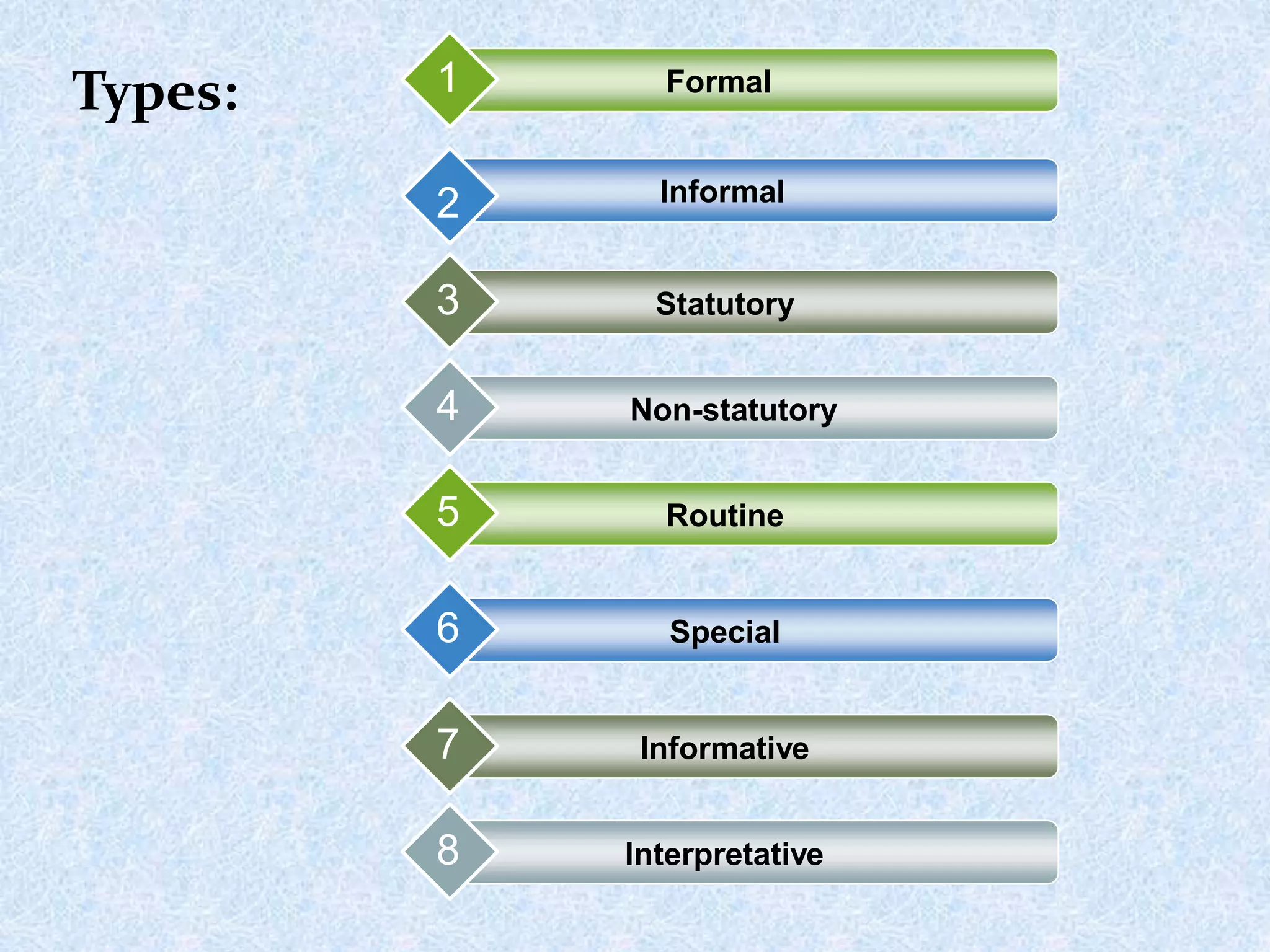 Types:

1 Formal

2 Informal

3 Statutory

4 Non-statutory

5 Routine

6 Special

7 Informative

8 Interpretative